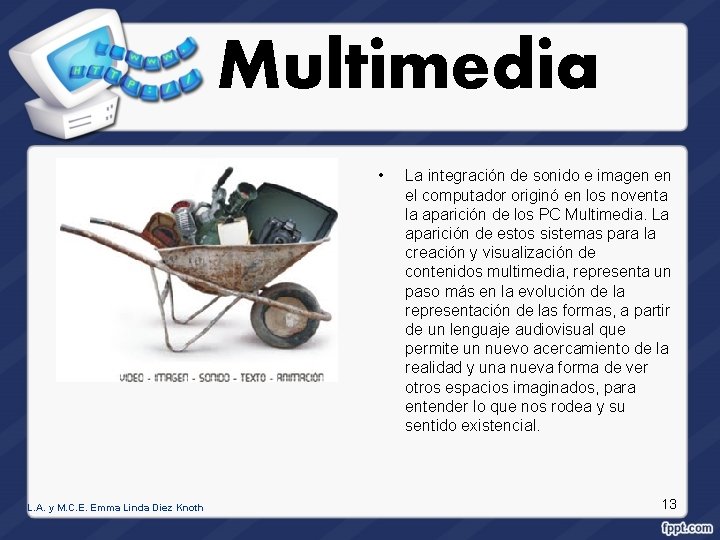 WWW
HTTP://

Multimedia

VIDEO - IMAGEN - SONIDO - TEXTO - ANIMACIÓN

• La integración de sonido e imagen en el computador originó en los noventa la aparición de los PC Multimedia. La aparición de estos sistemas para la creación y visualización de contenidos multimedia, representa un paso más en la evolución de la representación de las formas, a partir de un lenguaje audiovisual que permite un nuevo acercamiento de la realidad y una nueva forma de ver otros espacios imaginados, para entender lo que nos rodea y su sentido existencial.

L.A. y M.C.E. Emma Linda Diez Knoth

13

fppt.com